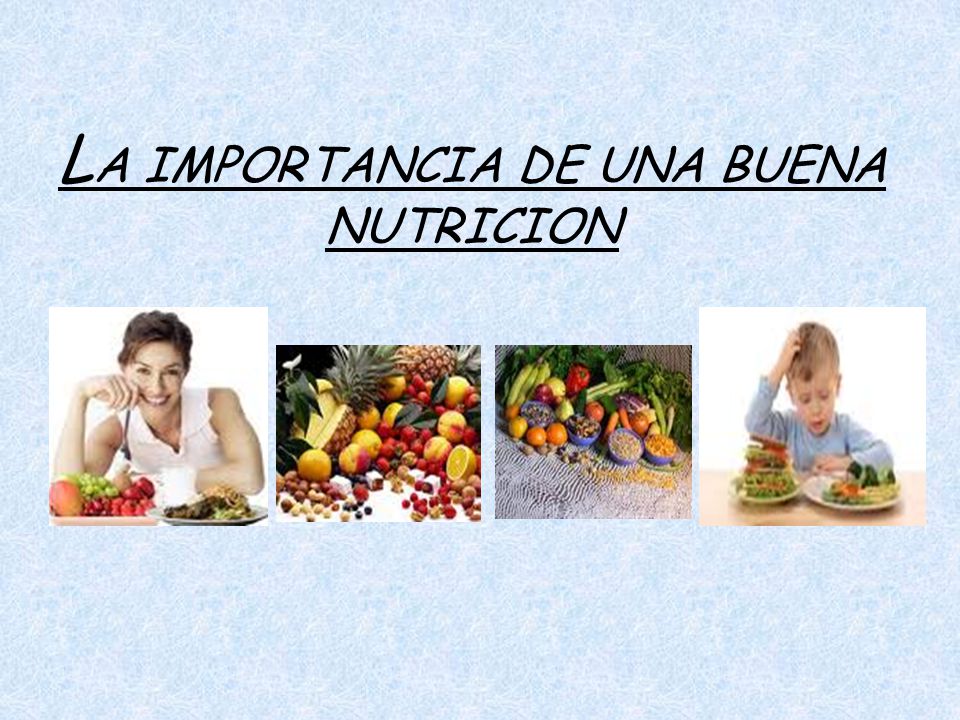 LA IMPORTANCIA DE UNA BUENA NUTRICION